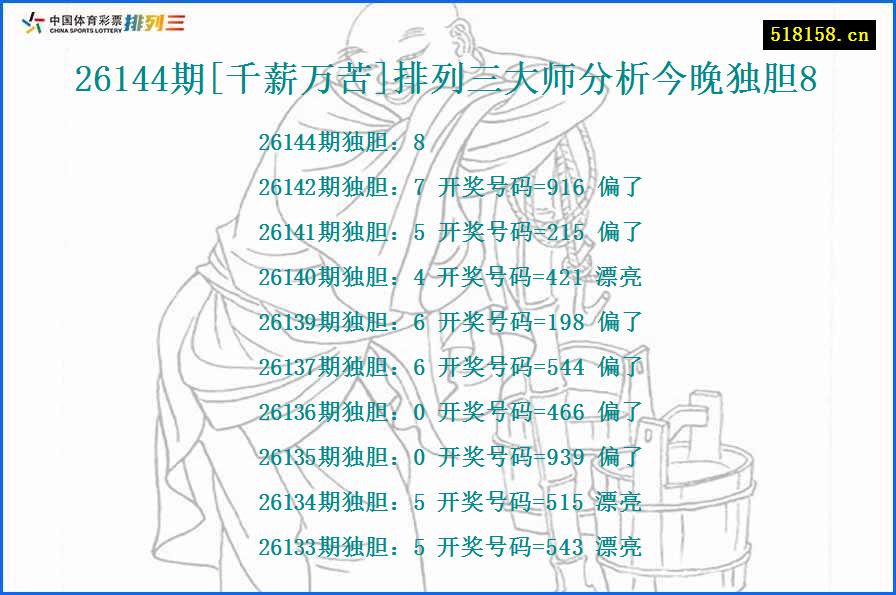 中国体育彩票 CHINA SPORTS LOTTERY 排列三

518158.cn

26144期[千薪万苦]排列三大师分析今晚独胆8

26144期独胆：8

26142期独胆：7 开奖号码=916 偏了

26141期独胆：5 开奖号码=215 偏了

26140期独胆：4 开奖号码=421 漂亮

26139期独胆：6 开奖号码=198 偏了

26137期独胆：6 开奖号码=544 偏了

26136期独胆：0 开奖号码=466 偏了

26135期独胆：0 开奖号码=939 偏了

26134期独胆：5 开奖号码=515 漂亮

26133期独胆：5 开奖号码=543 漂亮